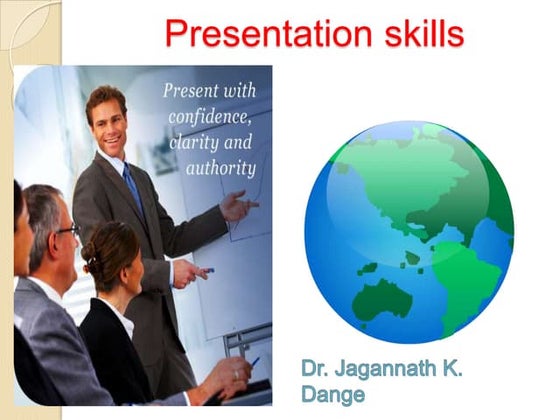 Presentation skills

Present with confidence, clarity and authority

Dr. Jagannath K. Dange